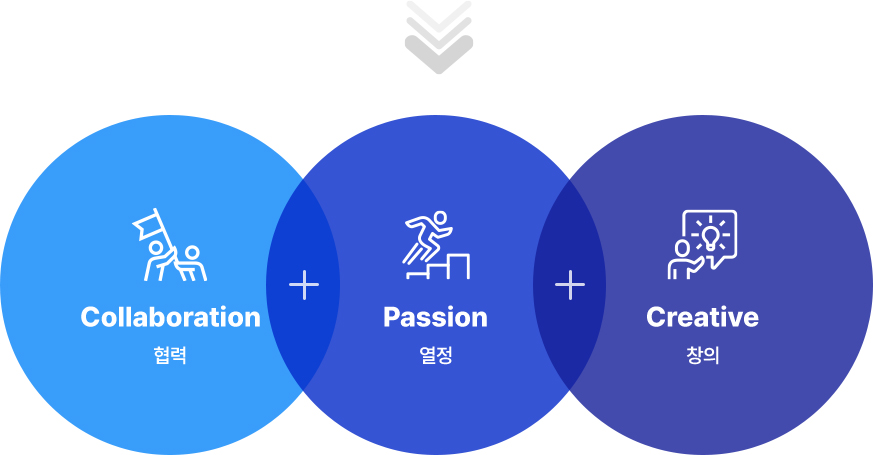 Collaboration
협력

+

Passion
열정

+

Creative
창의